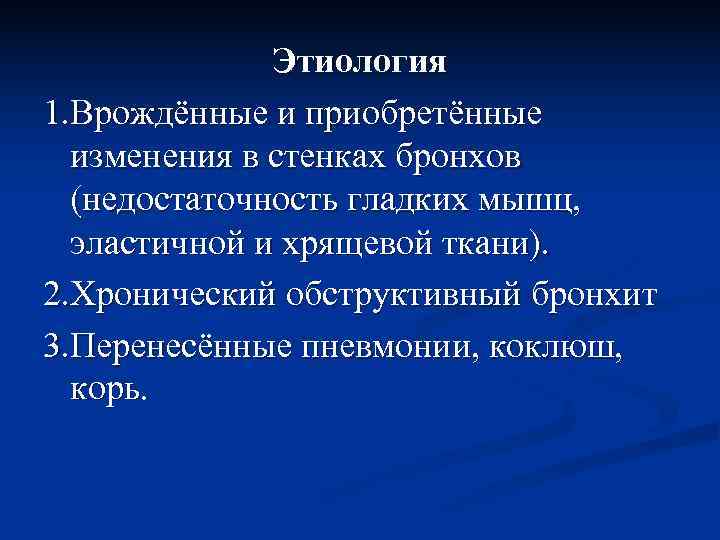 Этиология

1.Врождённые и приобретённые изменения в стенках бронхов (недостаточность гладких мышц, эластичной и хрящевой ткани).

2.Хронический обструктивный бронхит

3.Перенесённые пневмонии, коклюш, корь.